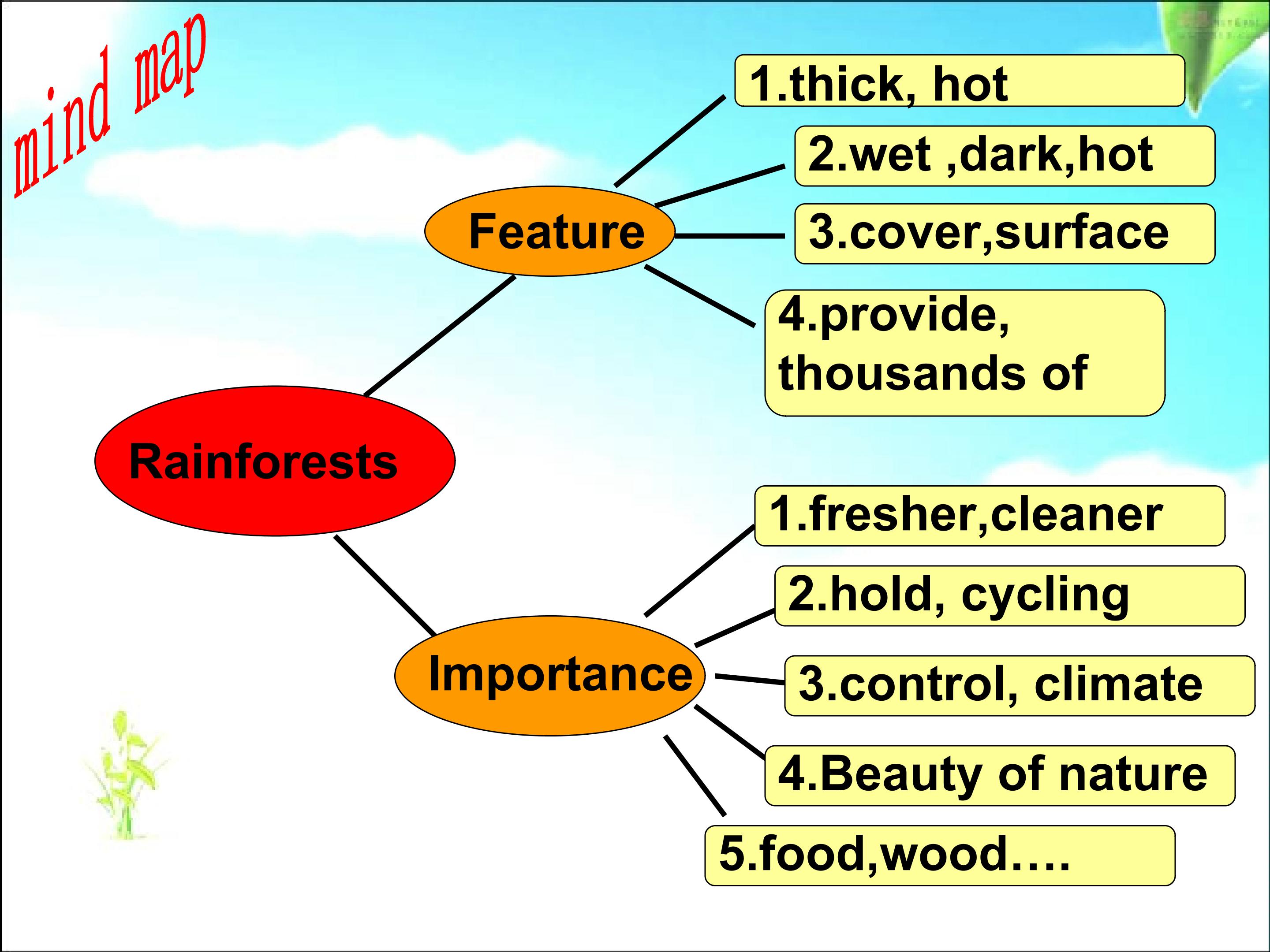 mind map

Rainforests

Feature

1.thick, hot

2.wet ,dark,hot

3.cover,surface

4.provide, thousands of

Importance

1.fresher,cleaner

2.hold, cycling

3.control, climate

4.Beauty of nature

5.food,wood….